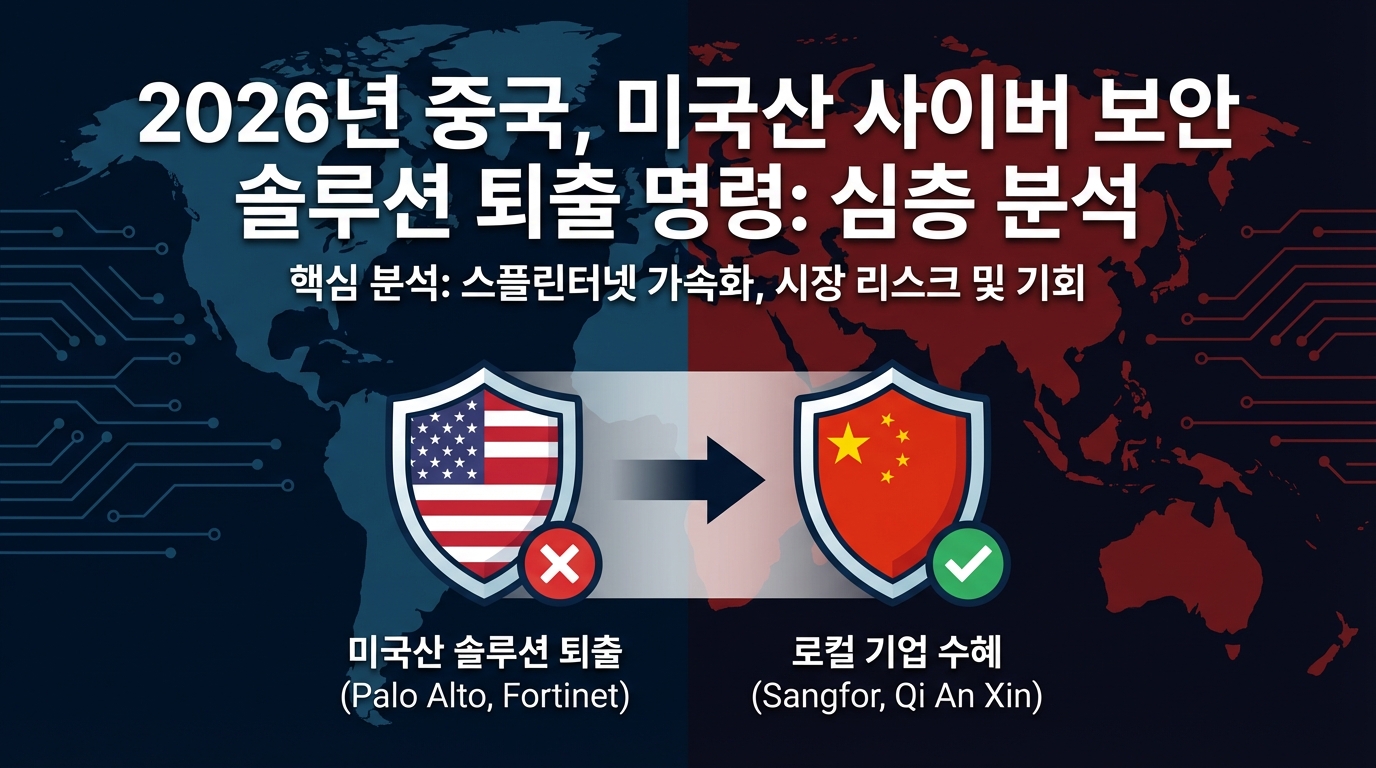 2026년 중국, 미국산 사이버 보안 솔루션 퇴출 명령: 심층 분석

핵심 분석: 스플린터넷 가속화, 시장 리스크 및 기회

미국산 솔루션 퇴출
(Palo Alto, Fortinet)

로컬 기업 수혜
(Sangfor, Qi An Xin)